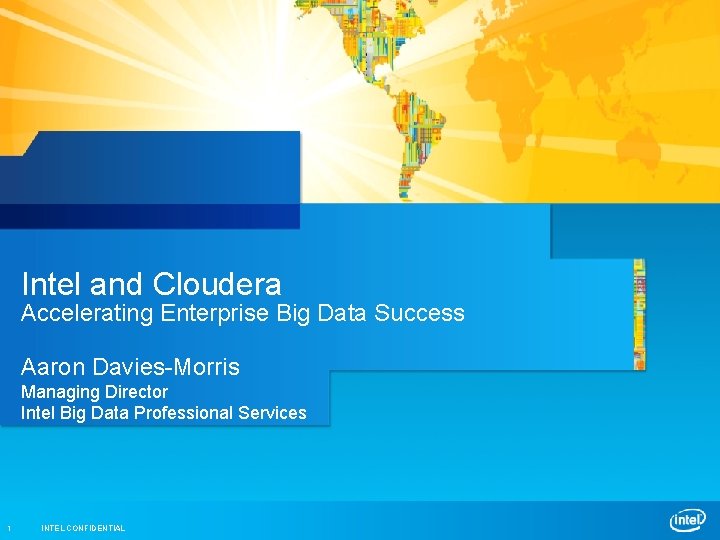 Intel and Cloudera
Accelerating Enterprise Big Data Success

Aaron Davies-Morris
Managing Director
Intel Big Data Professional Services

1 INTEL CONFIDENTIAL

intel